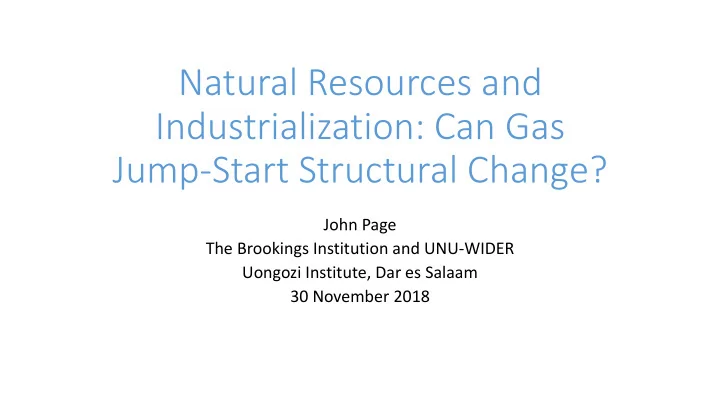 Natural Resources and Industrialization: Can Gas Jump-Start Structural Change?

John Page
The Brookings Institution and UNU-WIDER
Uongozi Institute, Dar es Salaam
30 November 2018